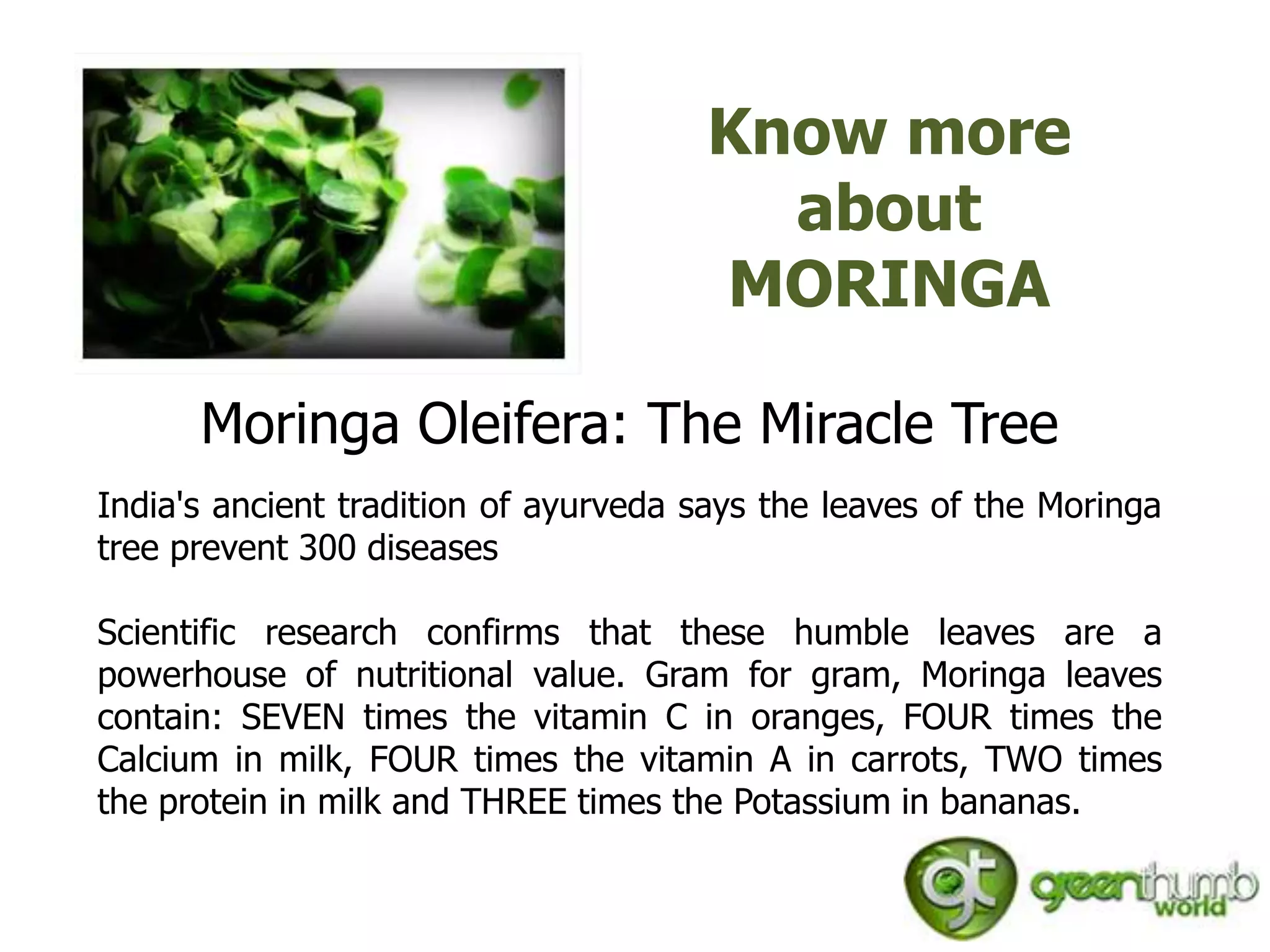 Know more about MORINGA

Moringa Oleifera: The Miracle Tree

India's ancient tradition of ayurveda says the leaves of the Moringa tree prevent 300 diseases

Scientific research confirms that these humble leaves are a powerhouse of nutritional value. Gram for gram, Moringa leaves contain: SEVEN times the vitamin C in oranges, FOUR times the Calcium in milk, FOUR times the vitamin A in carrots, TWO times the protein in milk and THREE times the Potassium in bananas.

gt greenthumb world